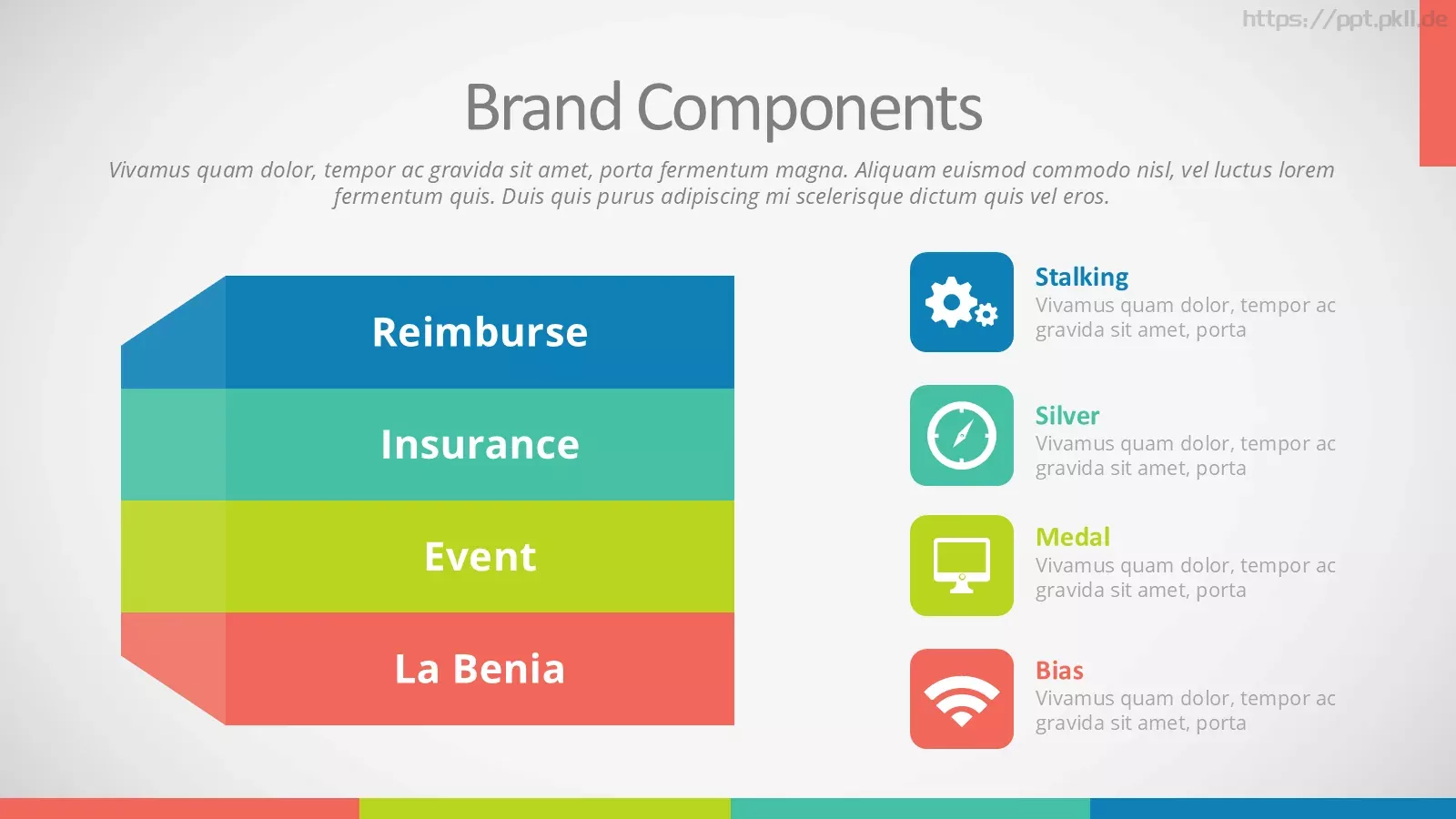 https://ppt.pkll.de

Brand Components

Vivamus quam dolor, tempor ac gravida sit amet, porta fermentum magna. Aliquam euismod commodo nisl, vel luctus lorem fermentum quis. Duis quis purus adipiscing mi scelerisque dictum quis vel eros.

Reimburse

Insurance

Event

La Benia

Stalking
Vivamus quam dolor, tempor ac gravida sit amet, porta

Silver
Vivamus quam dolor, tempor ac gravida sit amet, porta

Medal
Vivamus quam dolor, tempor ac gravida sit amet, porta

Bias
Vivamus quam dolor, tempor ac gravida sit amet, porta